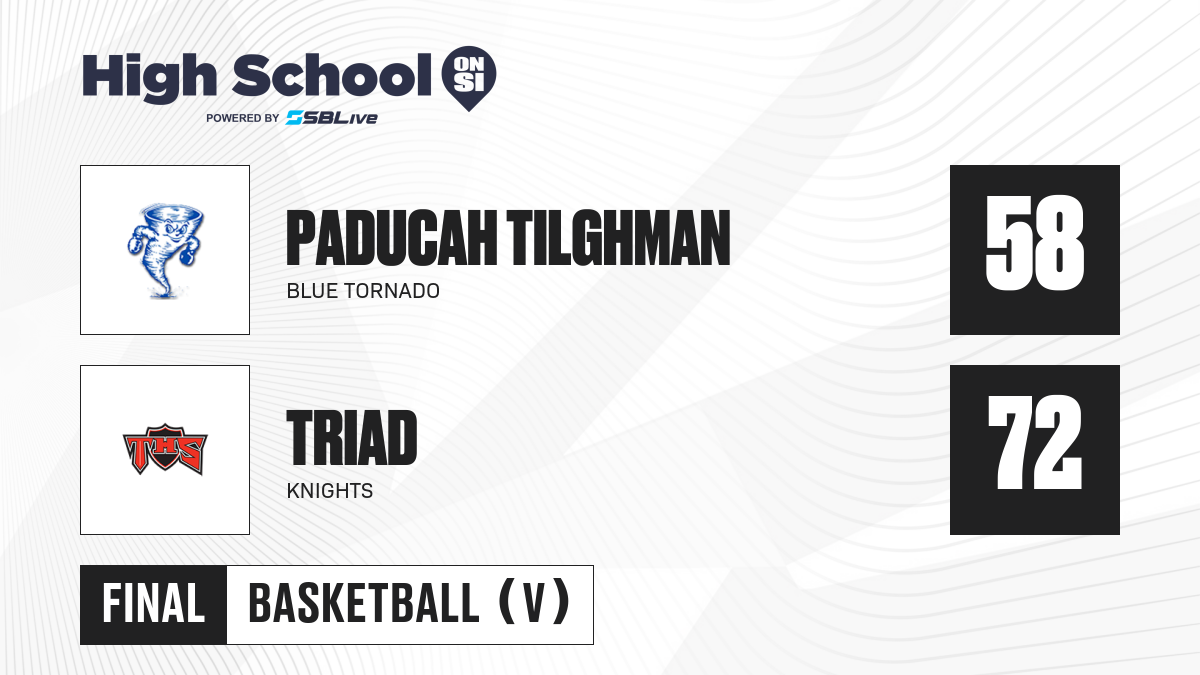 High School ON SI
POWERED BY SBLive

PADUCAH TILGHMAN
BLUE TORNADO
58

THS
TRIAD
KNIGHTS
72

FINAL BASKETBALL (V)